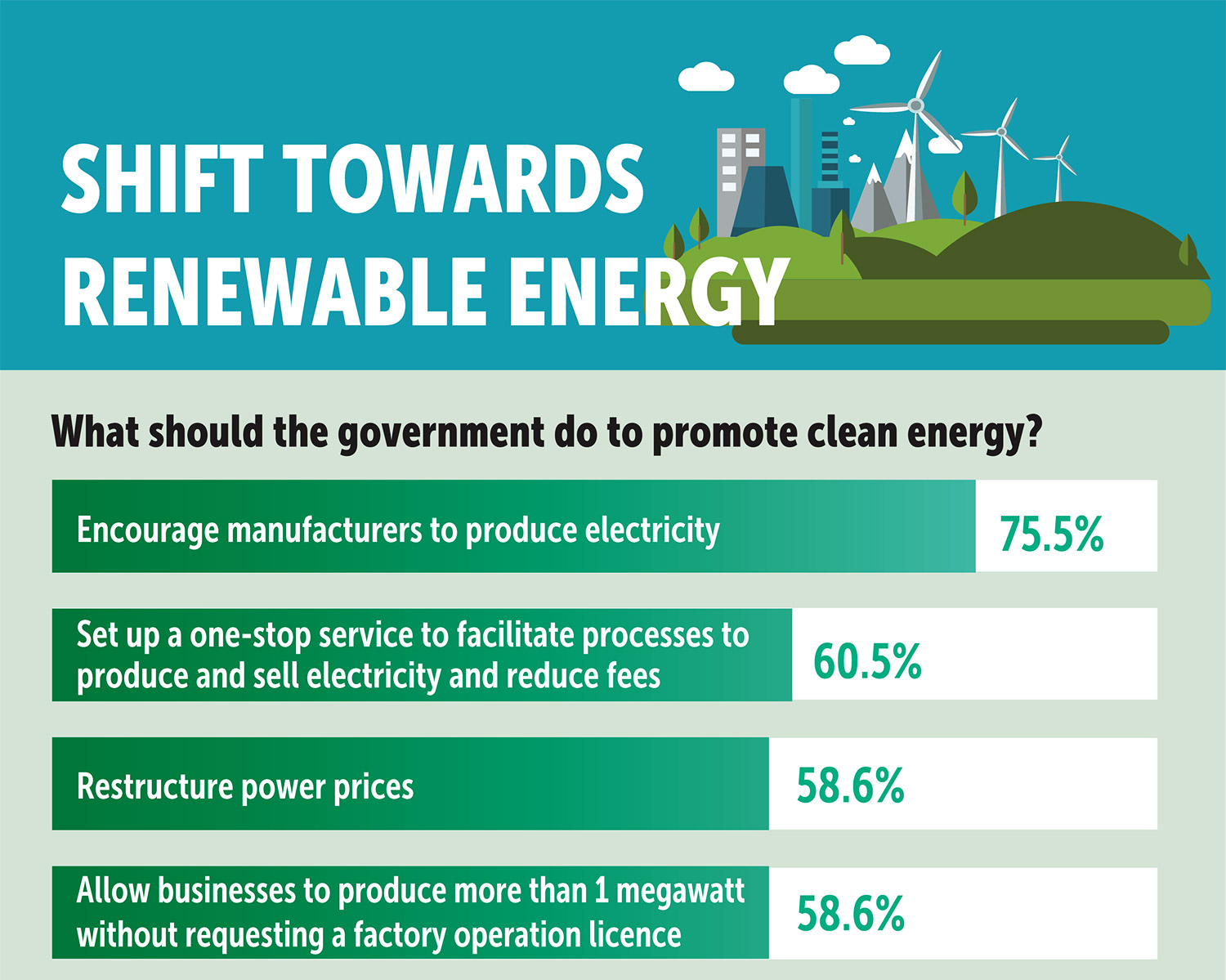 SHIFT TOWARDS RENEWABLE ENERGY

What should the government do to promote clean energy?

Encourage manufacturers to produce electricity 75.5%

Set up a one-stop service to facilitate processes to produce and sell electricity and reduce fees 60.5%

Restructure power prices 58.6%

Allow businesses to produce more than 1 megawatt without requesting a factory operation licence 58.6%